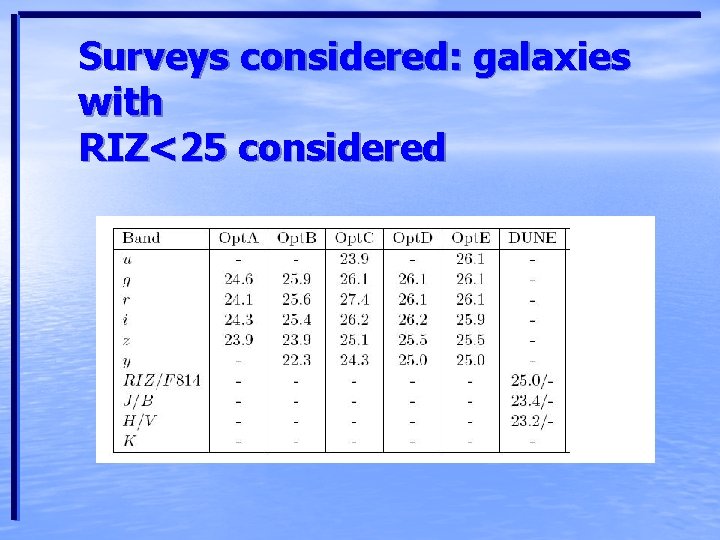 Surveys considered: galaxies with
RIZ<25 considered

| Band | OptA | OptB | OptC | OptD | OptE | DUNE |
|---|---|---|---|---|---|---|
| $u$ | - | - | 23.9 | - | 26.1 | - |
| $g$ | 24.6 | 25.9 | 26.1 | 26.1 | 26.1 | - |
| $r$ | 24.1 | 25.6 | 27.4 | 26.1 | 26.1 | - |
| $i$ | 24.3 | 25.4 | 26.2 | 26.2 | 25.9 | - |
| $z$ | 23.9 | 23.9 | 25.1 | 25.5 | 25.5 | - |
| $y$ | - | 22.3 | 24.3 | 25.0 | 25.0 | - |
| $RIZ/F814$ | - | - | - | - | - | 25.0/- |
| $J/B$ | - | - | - | - | - | 23.4/- |
| $H/V$ | - | - | - | - | - | 23.2/- |
| $K$ | - | - | - | - | - | - |